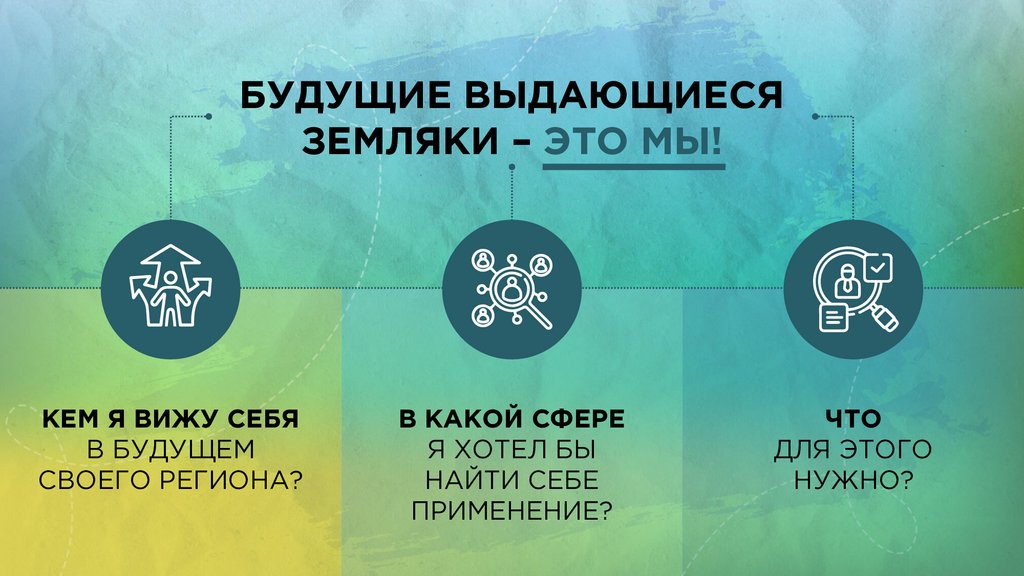 БУДУЩИЕ ВЫДАЮЩИЕСЯ ЗЕМЛЯКИ – ЭТО МЫ!

КЕМ Я ВИЖУ СЕБЯ
В БУДУЩЕМ
СВОЕГО РЕГИОНА?

В КАКОЙ СФЕРЕ
Я ХОТЕЛ БЫ
НАЙТИ СЕБЕ
ПРИМЕНЕНИЕ?

ЧТО
ДЛЯ ЭТОГО
НУЖНО?